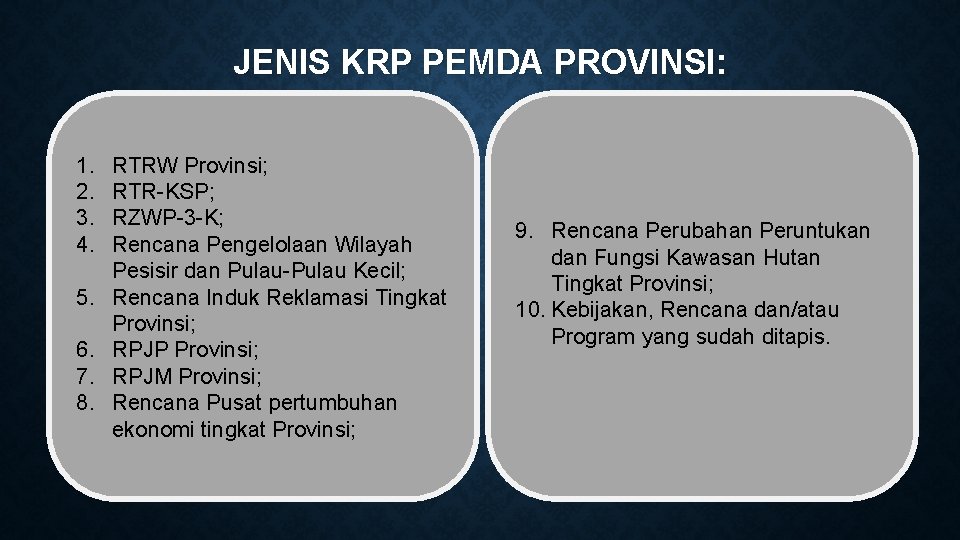 JENIS KRP PEMDA PROVINSI:

1. RTRW Provinsi;
2. RTR-KSP;
3. RZWP-3-K;
4. Rencana Pengelolaan Wilayah Pesisir dan Pulau-Pulau Kecil;
5. Rencana Induk Reklamasi Tingkat Provinsi;
6. RPJP Provinsi;
7. RPJM Provinsi;
8. Rencana Pusat pertumbuhan ekonomi tingkat Provinsi;

9. Rencana Perubahan Peruntukan dan Fungsi Kawasan Hutan Tingkat Provinsi;
10. Kebijakan, Rencana dan/atau Program yang sudah ditapis.